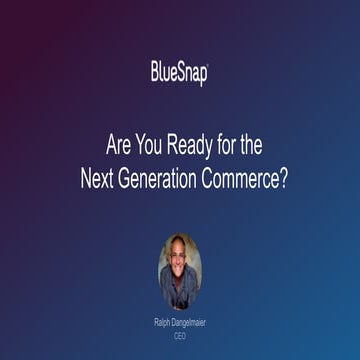 BlueSnap

Are You Ready for the Next Generation Commerce?

Ralph Dangelmaier
CEO